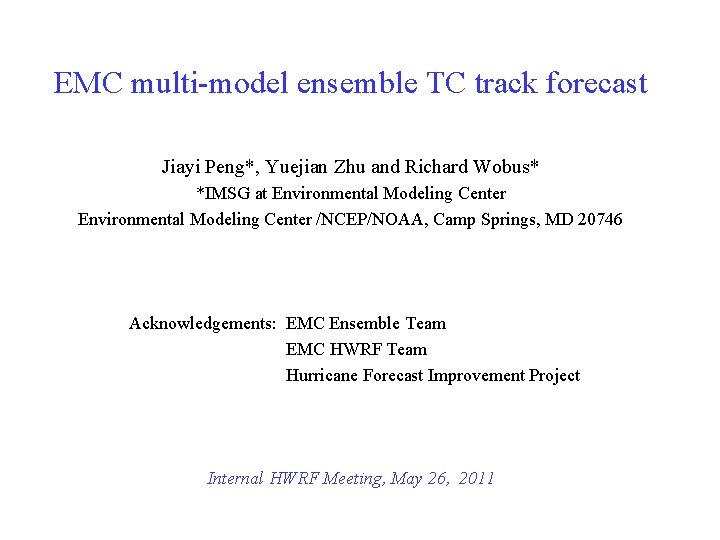 EMC multi-model ensemble TC track forecast

Jiayi Peng*, Yuejian Zhu and Richard Wobus*
*IMSG at Environmental Modeling Center
Environmental Modeling Center /NCEP/NOAA, Camp Springs, MD 20746

Acknowledgements: EMC Ensemble Team
EMC HWRF Team
Hurricane Forecast Improvement Project

Internal HWRF Meeting, May 26, 2011